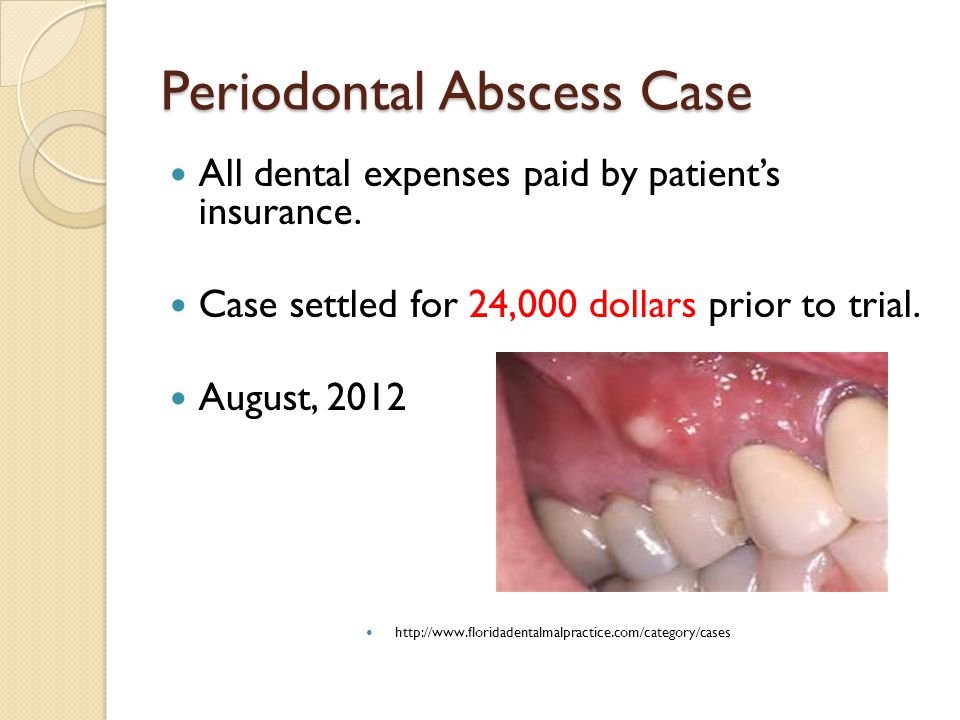 Periodontal Abscess Case

- All dental expenses paid by patient's insurance.

- Case settled for 24,000 dollars prior to trial.

- August, 2012

- http://www.floridadentalmalpractice.com/category/cases